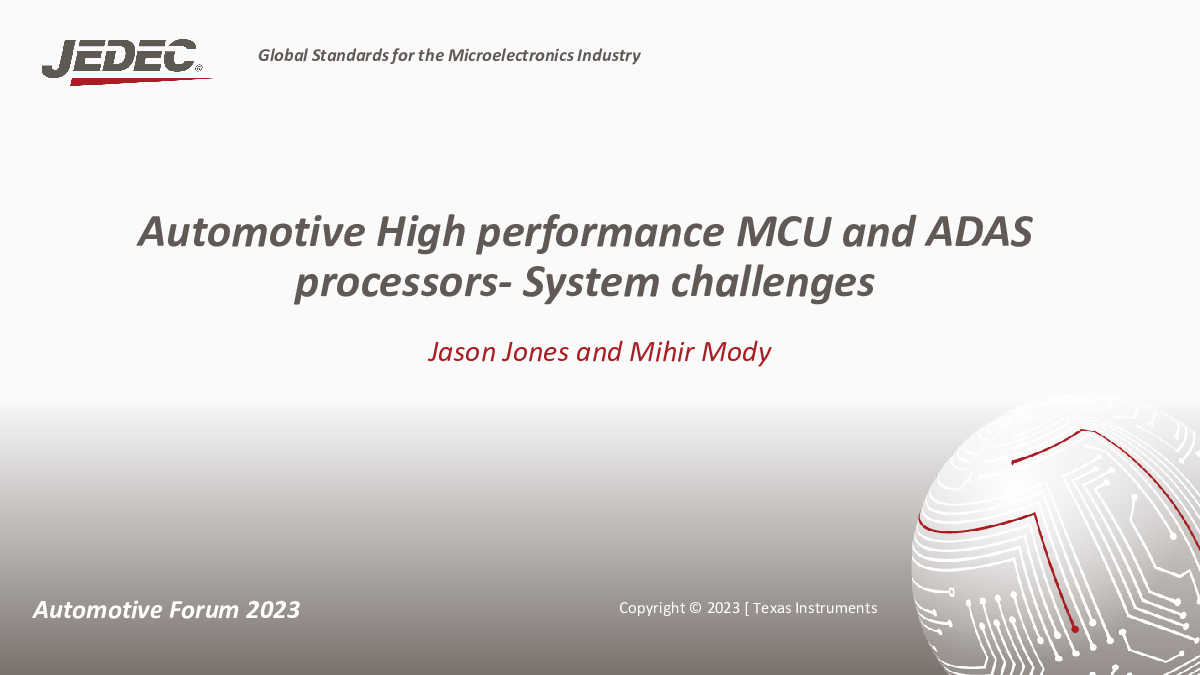 JEDEC®

Global Standards for the Microelectronics Industry

Automotive High performance MCU and ADAS processors- System challenges

Jason Jones and Mihir Mody

Automotive Forum 2023

Copyright © 2023 [ Texas Instruments